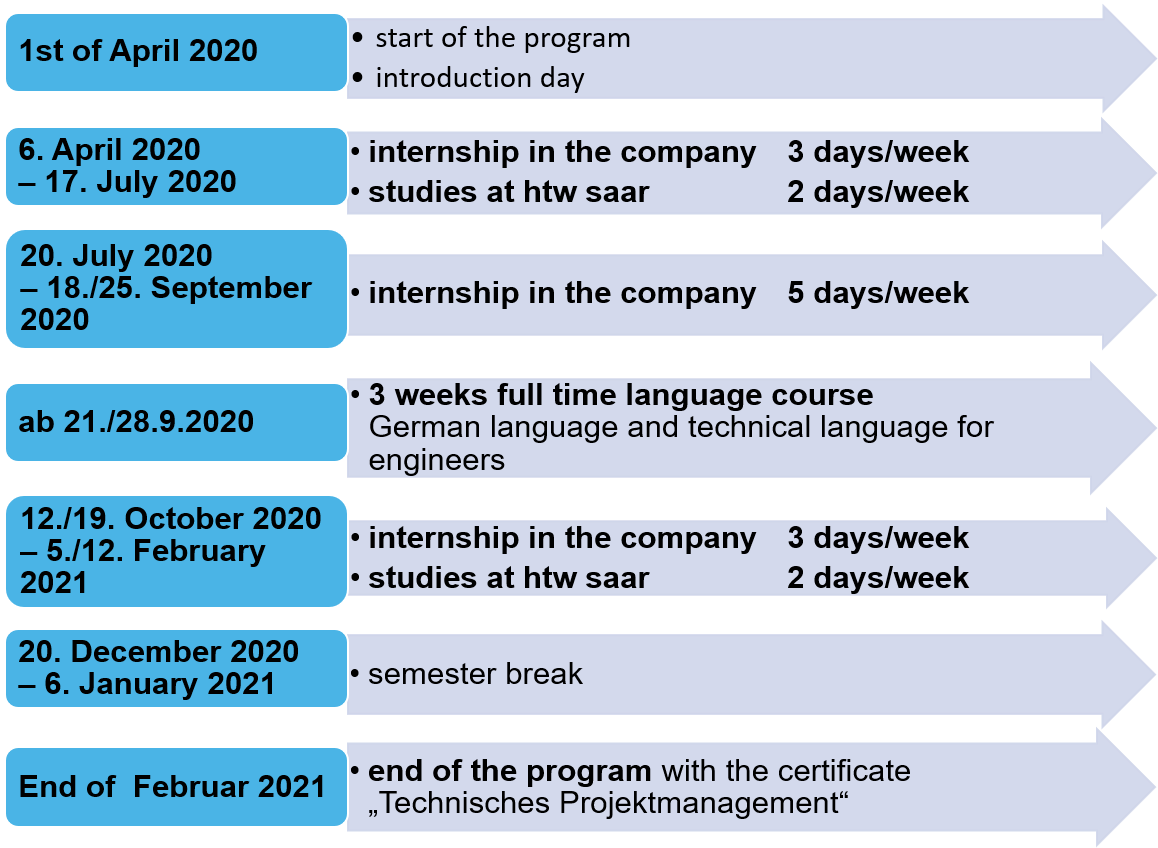 1st of April 2020

• start of the program
• introduction day

6. April 2020 – 17. July 2020

• internship in the company 3 days/week
• studies at htw saar 2 days/week

20. July 2020 – 18./25. September 2020

• internship in the company 5 days/week

ab 21./28.9.2020

• 3 weeks full time language course German language and technical language for engineers

12./19. October 2020 – 5./12. February 2021

• internship in the company 3 days/week
• studies at htw saar 2 days/week

20. December 2020 – 6. January 2021

• semester break

End of Februar 2021

• end of the program with the certificate „Technisches Projektmanagement“